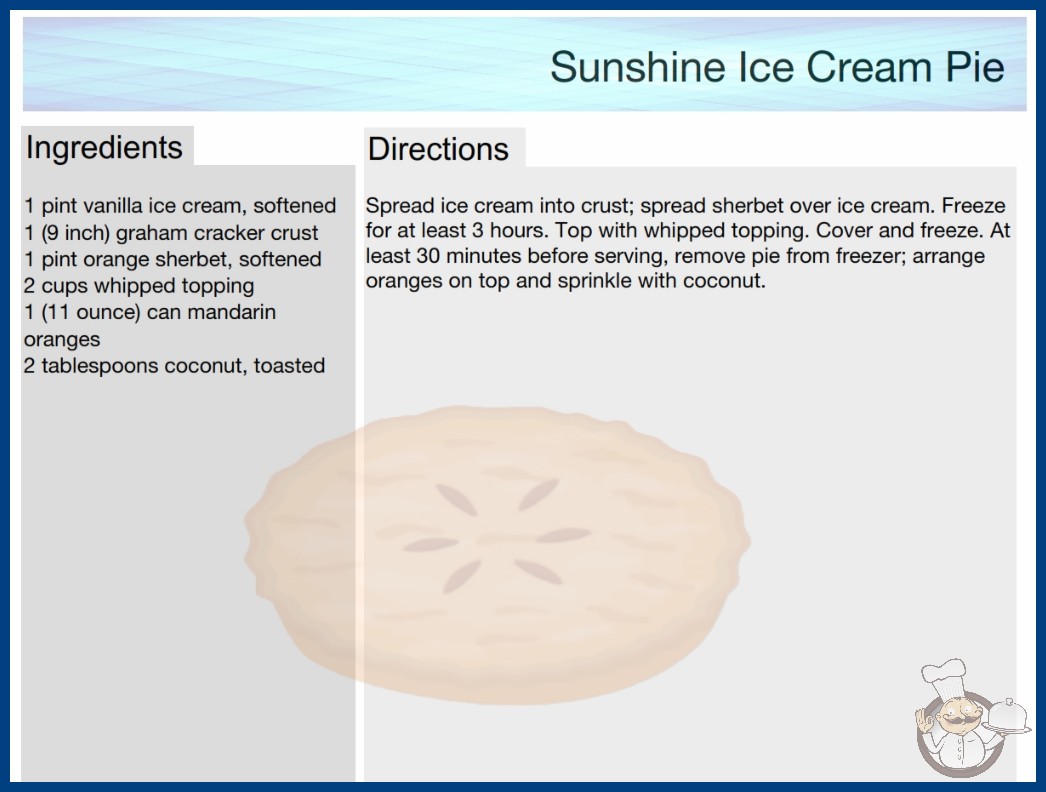 Sunshine Ice Cream Pie

Ingredients

1 pint vanilla ice cream, softened
1 (9 inch) graham cracker crust
1 pint orange sherbet, softened
2 cups whipped topping
1 (11 ounce) can mandarin oranges
2 tablespoons coconut, toasted

Directions

Spread ice cream into crust; spread sherbet over ice cream. Freeze for at least 3 hours. Top with whipped topping. Cover and freeze. At least 30 minutes before serving, remove pie from freezer; arrange oranges on top and sprinkle with coconut.